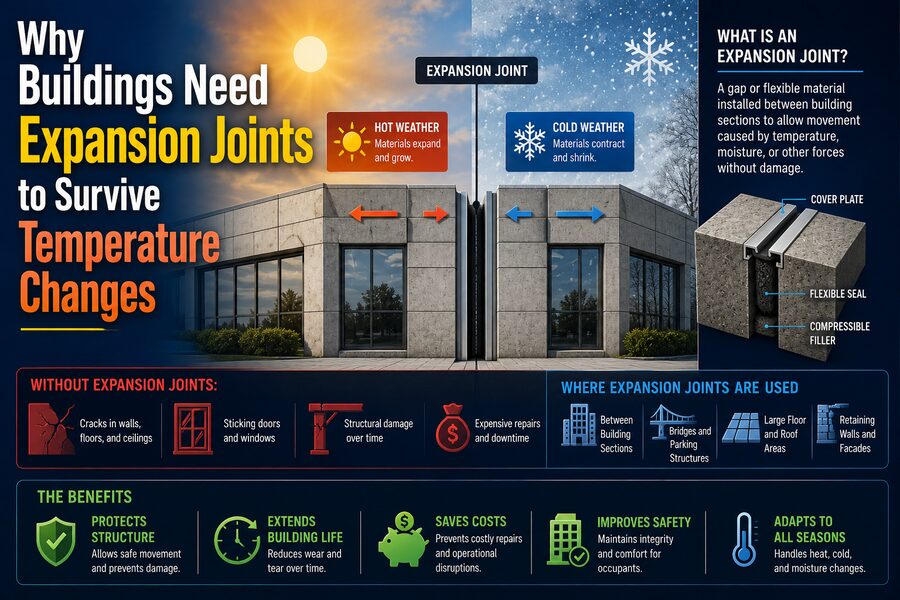 Why Buildings Need Expansion Joints to Survive Temperature Changes

EXPANSION JOINT

HOT WEATHER
Materials expand and grow.

COLD WEATHER
Materials contract and shrink.

WHAT IS AN EXPANSION JOINT?
A gap or flexible material installed between building sections to allow movement caused by temperature, moisture, or other forces without damage.

COVER PLATE
FLEXIBLE SEAL
COMPRESSIBLE FILLER

WITHOUT EXPANSION JOINTS:
Cracks in walls, floors, and ceilings
Sticking doors and windows
Structural damage over time
Expensive repairs and downtime

WHERE EXPANSION JOINTS ARE USED
Between Building Sections
Bridges and Parking Structures
Large Floor and Roof Areas
Retaining Walls and Facades

THE BENEFITS
PROTECTS STRUCTURE
Allows safe movement and prevents damage.
EXTENDS BUILDING LIFE
Reduces wear and tear over time.
SAVES COSTS
Prevents costly repairs and operational disruptions.
IMPROVES SAFETY
Maintains integrity and comfort for occupants.
ADAPTS TO ALL SEASONS
Handles heat, cold, and moisture changes.